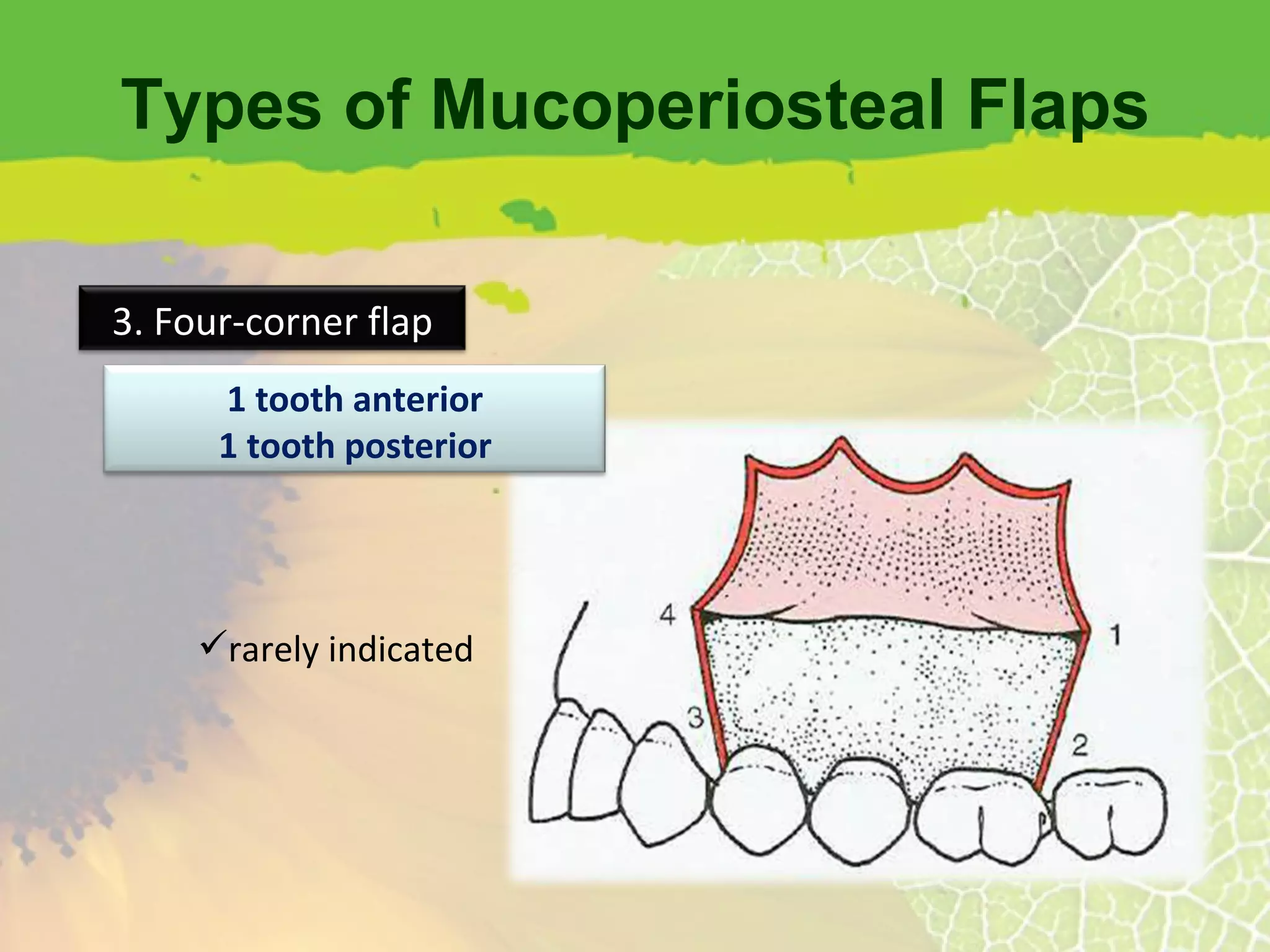 Types of Mucoperiosteal Flaps

3. Four-corner flap

1 tooth anterior
1 tooth posterior

✓rarely indicated

4
1
3
2